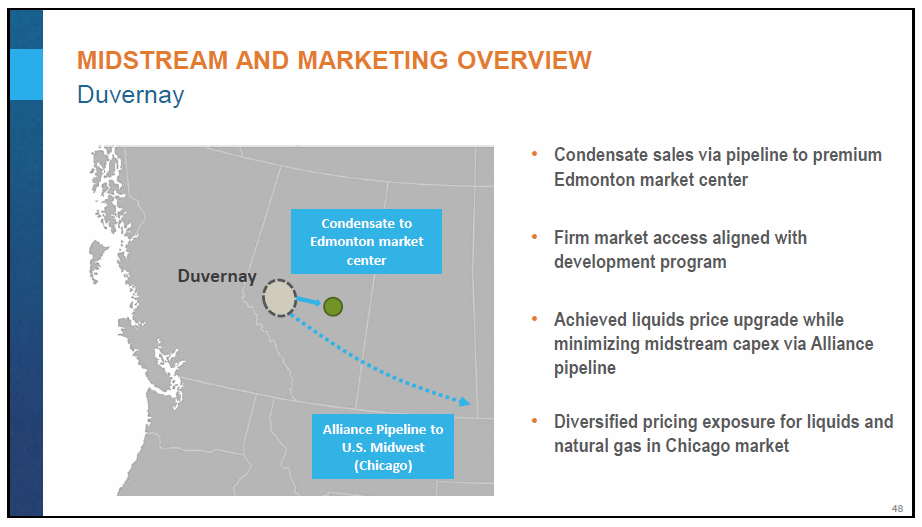 MIDSTREAM AND MARKETING OVERVIEW
Duvernay

Condensate to Edmonton market center

Duvernay

Alliance Pipeline to U.S. Midwest (Chicago)

• Condensate sales via pipeline to premium Edmonton market center

• Firm market access aligned with development program

• Achieved liquids price upgrade while minimizing midstream capex via Alliance pipeline

• Diversified pricing exposure for liquids and natural gas in Chicago market

48